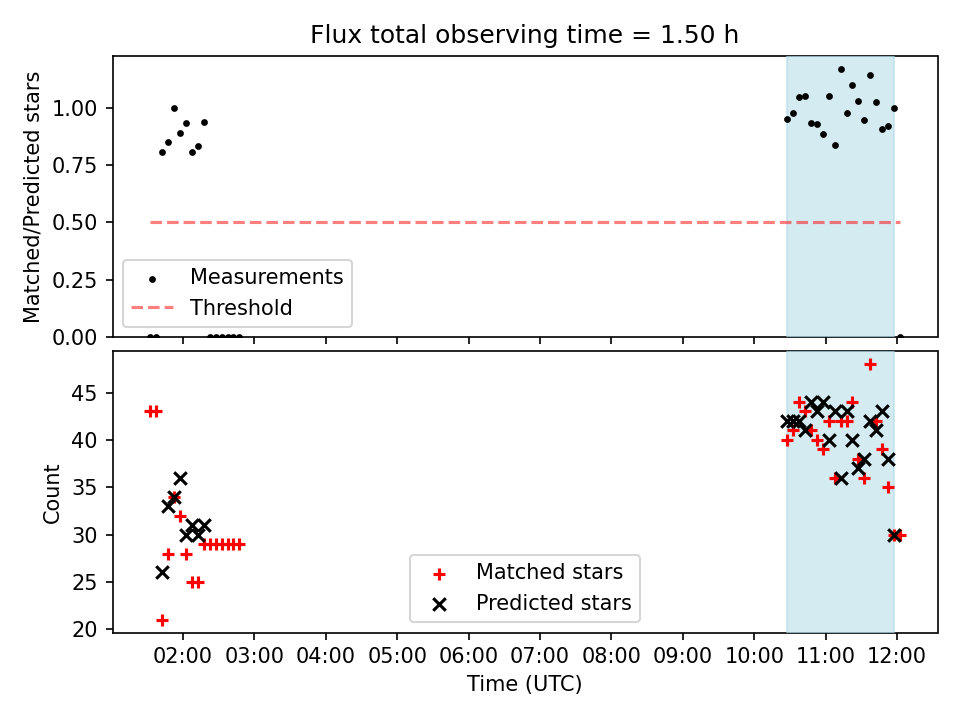 Flux total observing time = 1.50 h

Matched/Predicted stars

1.00
0.75
0.50
0.25
0.00

Measurements
Threshold

Count

45
40
35
30
25
20

Matched stars
Predicted stars

02:00 03:00 04:00 05:00 06:00 07:00 08:00 09:00 10:00 11:00 12:00
Time (UTC)